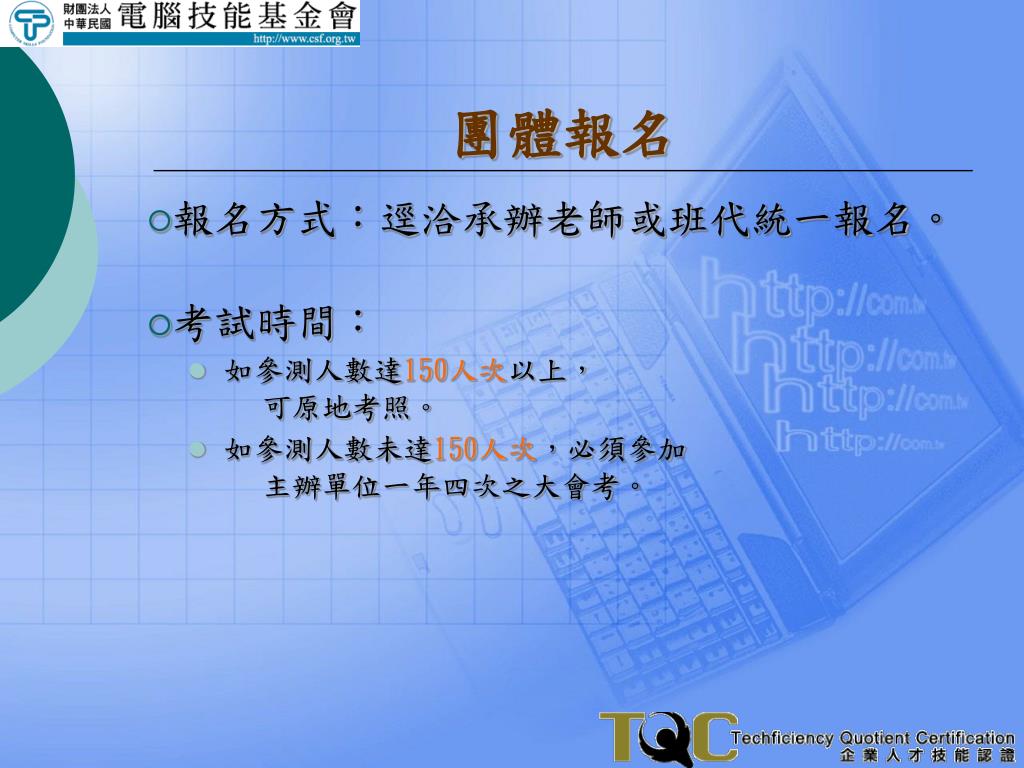 財團法人
中華民國 電腦技能基金會
http://www.csf.org.tw

團體報名

報名方式：逕洽承辦老師或班代統一報名。

考試時間：

如參測人數達150人次以上，可原地考照。

如參測人數未達150人次，必須參加主辦單位一年四次之大會考。

http://com.tw
http://com.tw
http://com.tw
http://com.tw

TQC Techficiency Quotient Certification
企業人才技能認證